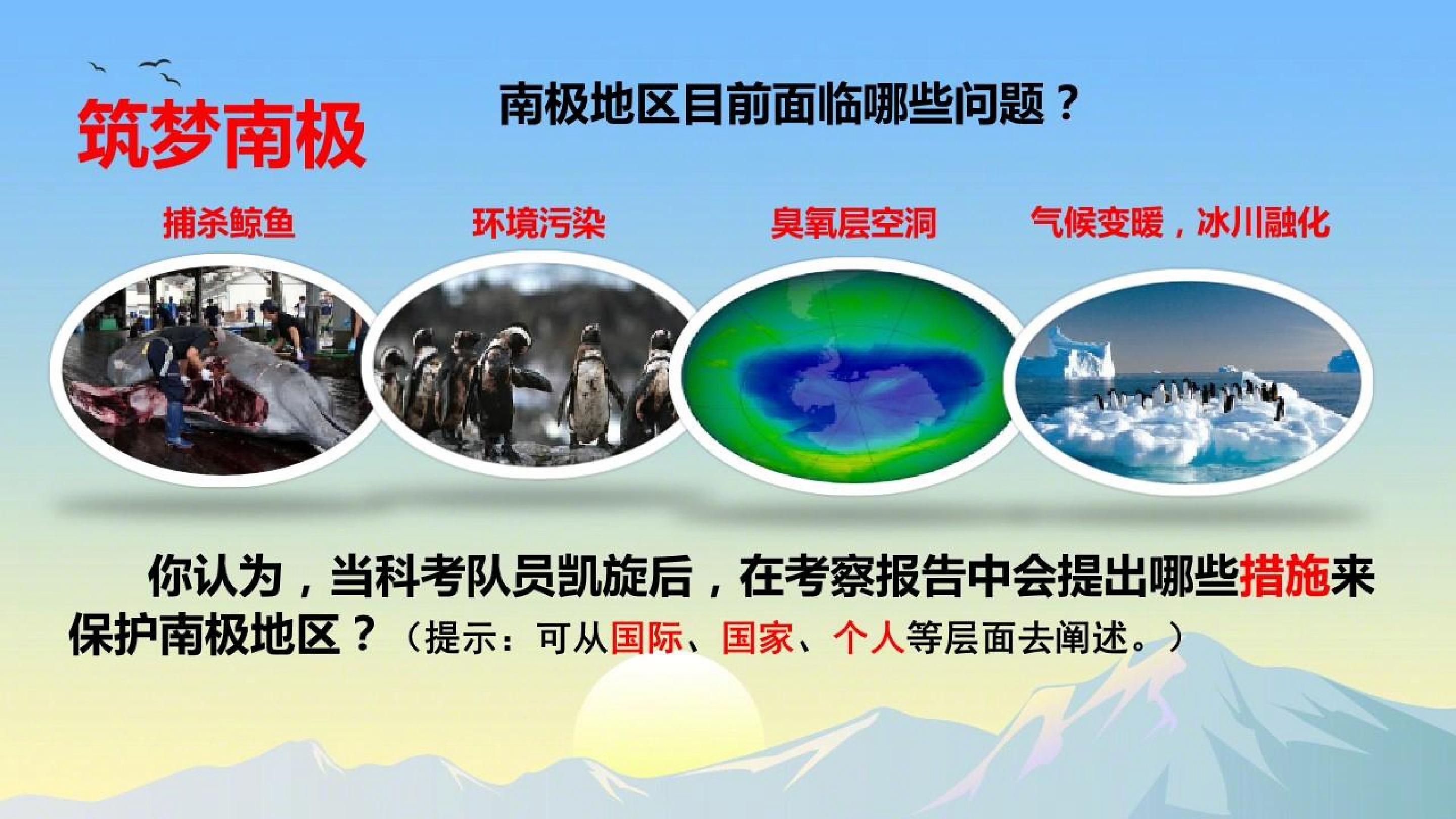 筑梦南极

南极地区目前面临哪些问题？

捕杀鲸鱼 环境污染 臭氧层空洞 气候变暖，冰川融化

你认为，当科考队员凯旋后，在考察报告中会提出哪些措施来保护南极地区？（提示：可从国际、国家、个人等层面去阐述。）